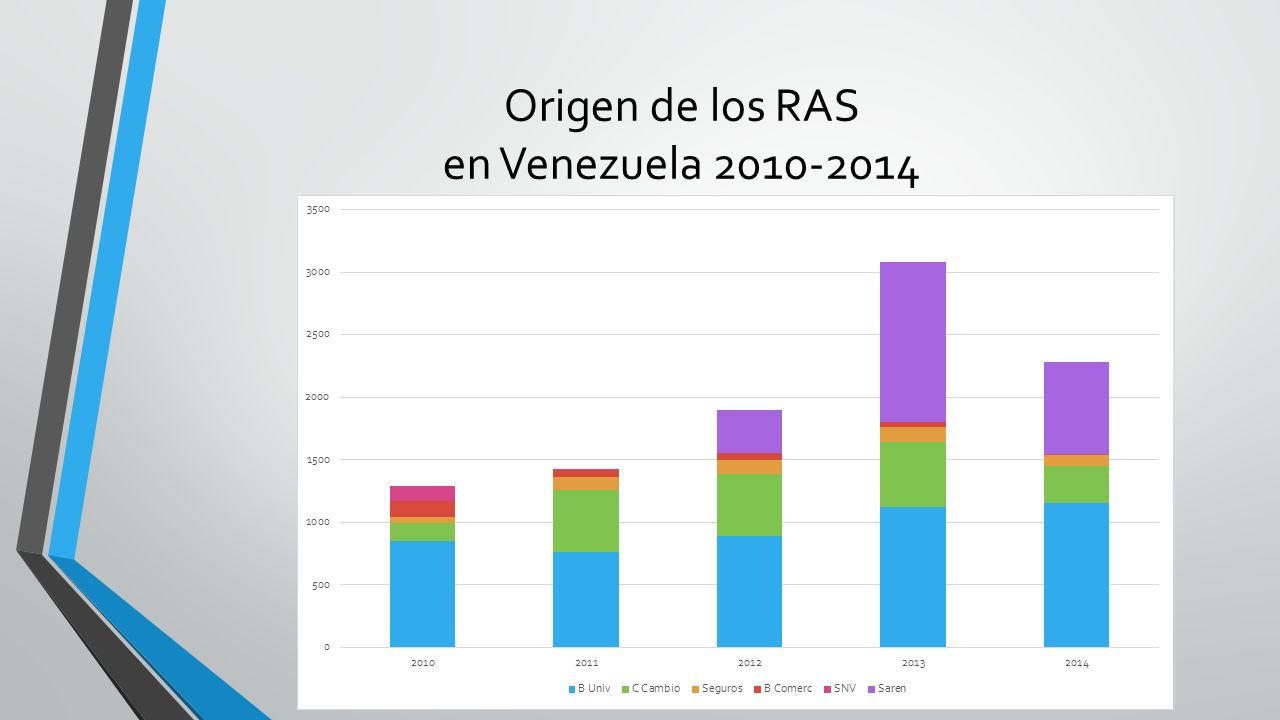 Origen de los RAS
en Venezuela 2010-2014

3500
3000
2500
2000
1500
1000
500
0

2010
2011
2012
2013
2014

B Univ
C Cambio
Seguros
B Comerc
SNV
Saren